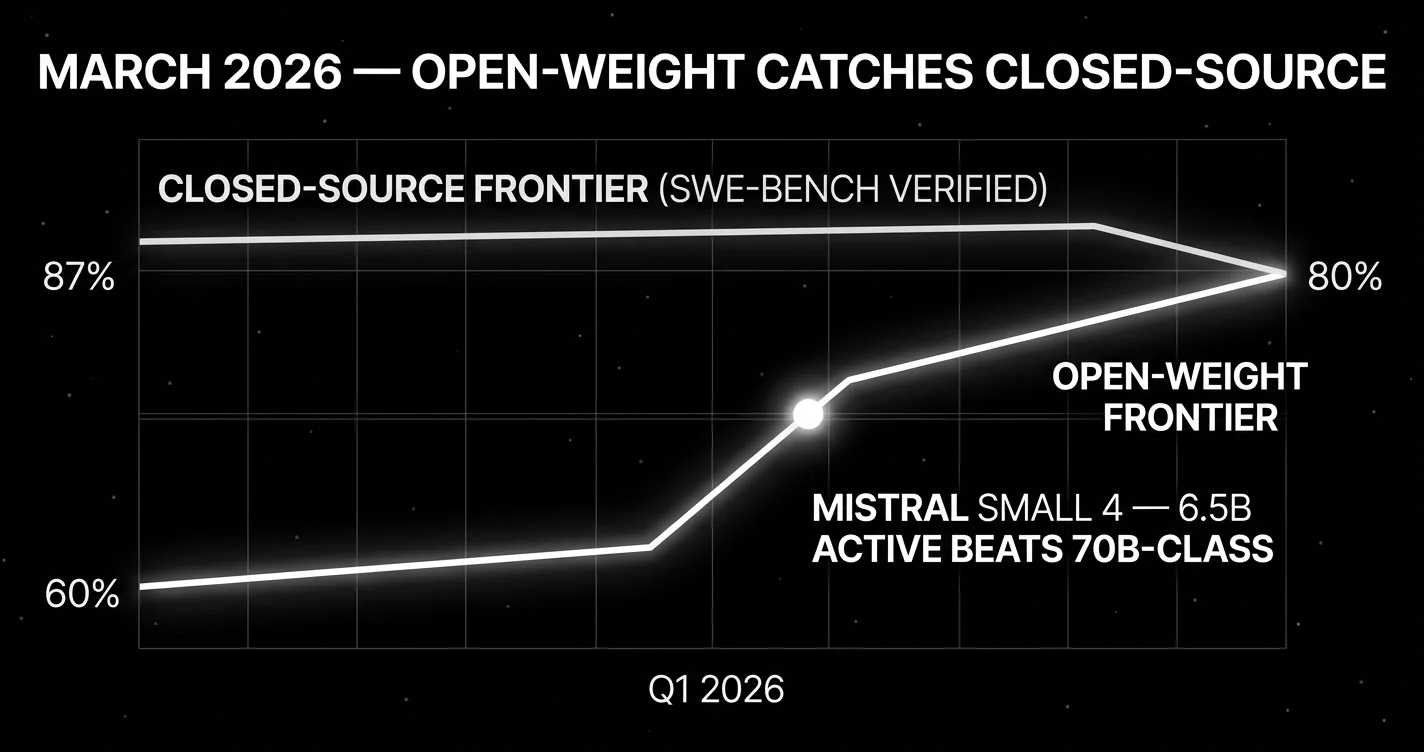 MARCH 2026 — OPEN-WEIGHT CATCHES CLOSED-SOURCE

CLOSED-SOURCE FRONTIER (SWE-BENCH VERIFIED)

87%

80%

OPEN-WEIGHT FRONTIER

MISTRAL SMALL 4 — 6.5B ACTIVE BEATS 70B-CLASS

60%

Q1 2026